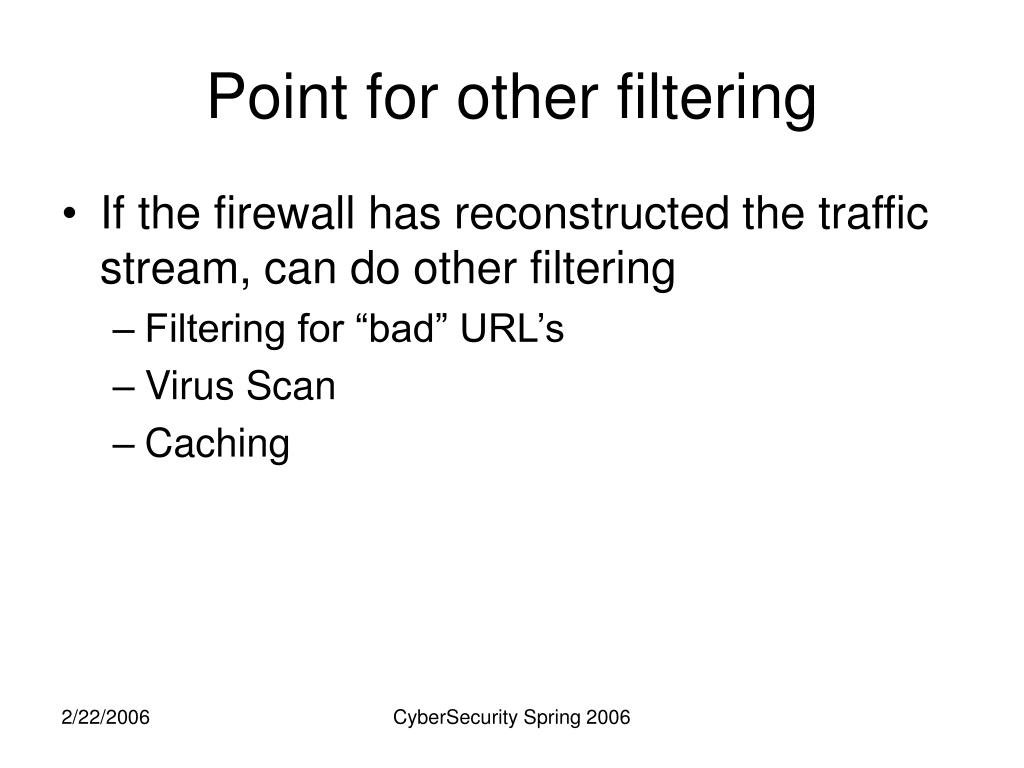 Point for other filtering

• If the firewall has reconstructed the traffic stream, can do other filtering
– Filtering for “bad” URL’s
– Virus Scan
– Caching

2/22/2006

CyberSecurity Spring 2006